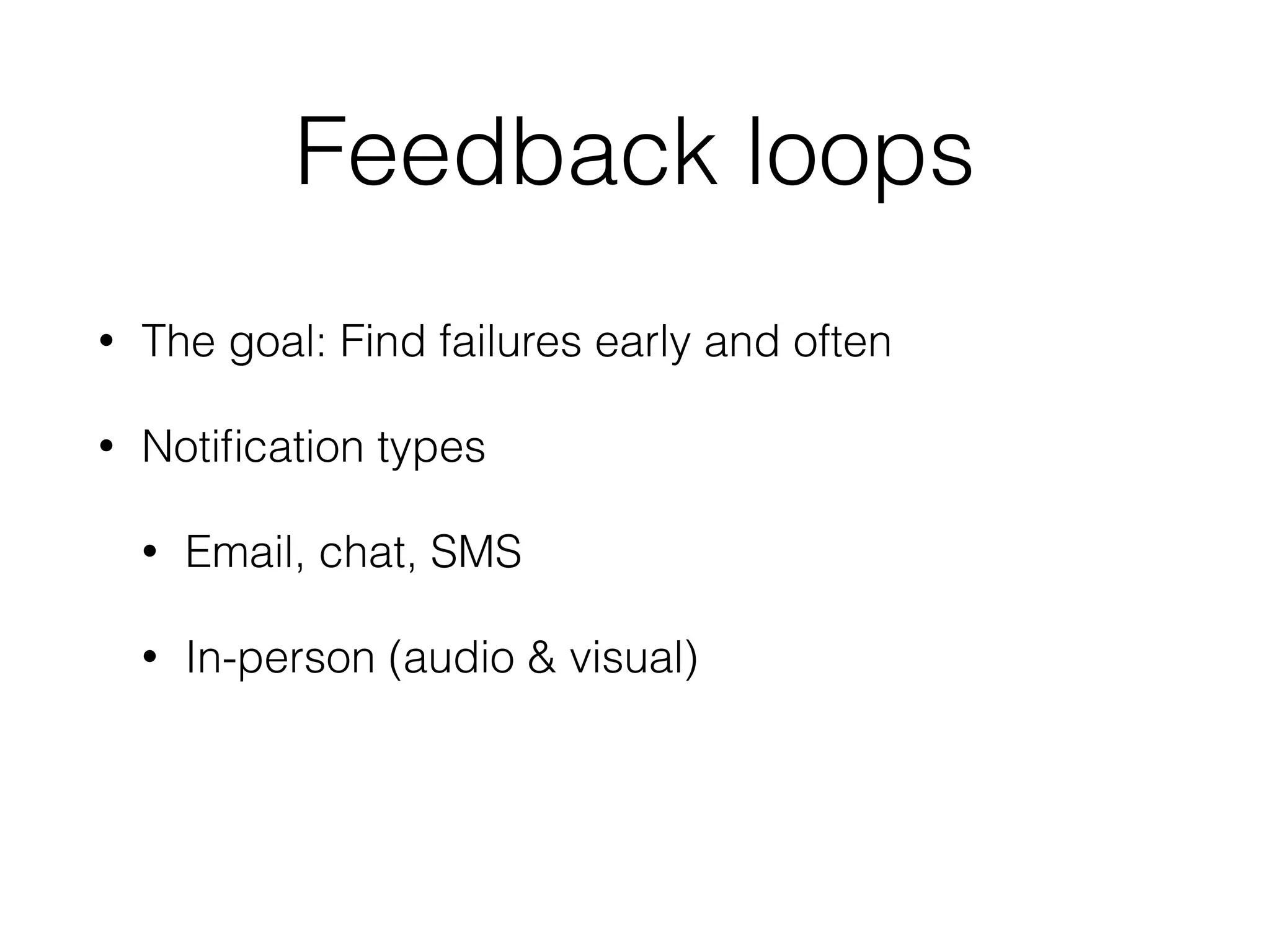 Feedback loops

• The goal: Find failures early and often

• Notification types

  • Email, chat, SMS

  • In-person (audio & visual)